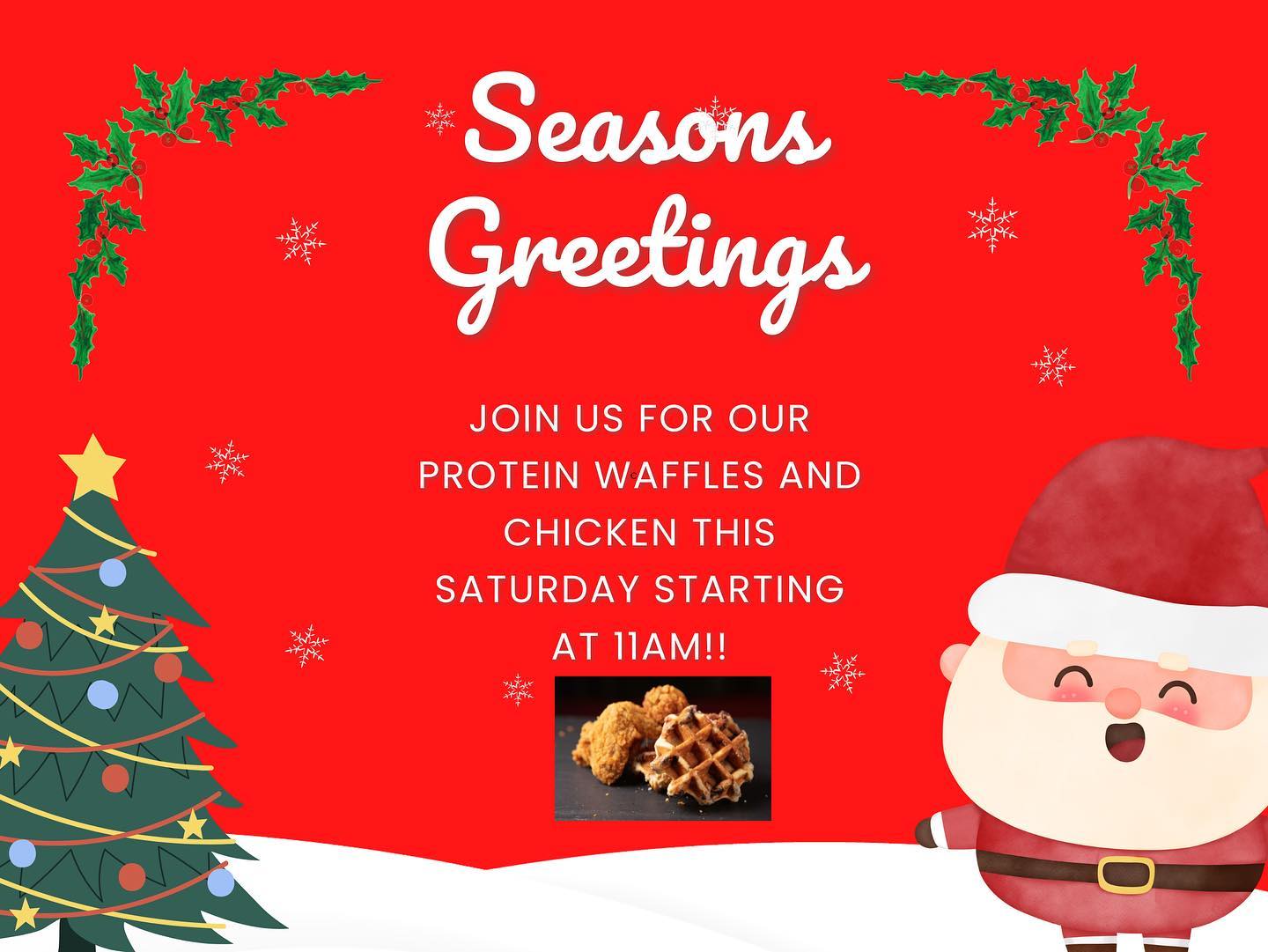 Seasons Greetings

JOIN US FOR OUR PROTEIN WAFFLES AND CHICKEN THIS SATURDAY STARTING AT 11AM!!